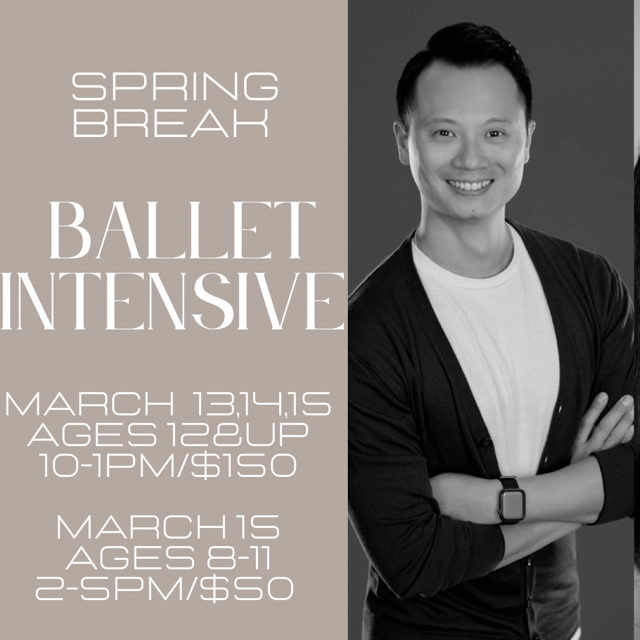 SPRING BREAK

BALLET INTENSIVE

MARCH 13,14,15
AGES 12&UP
10-1PM/$150

MARCH 15
AGES 8-11
2-5PM/$50